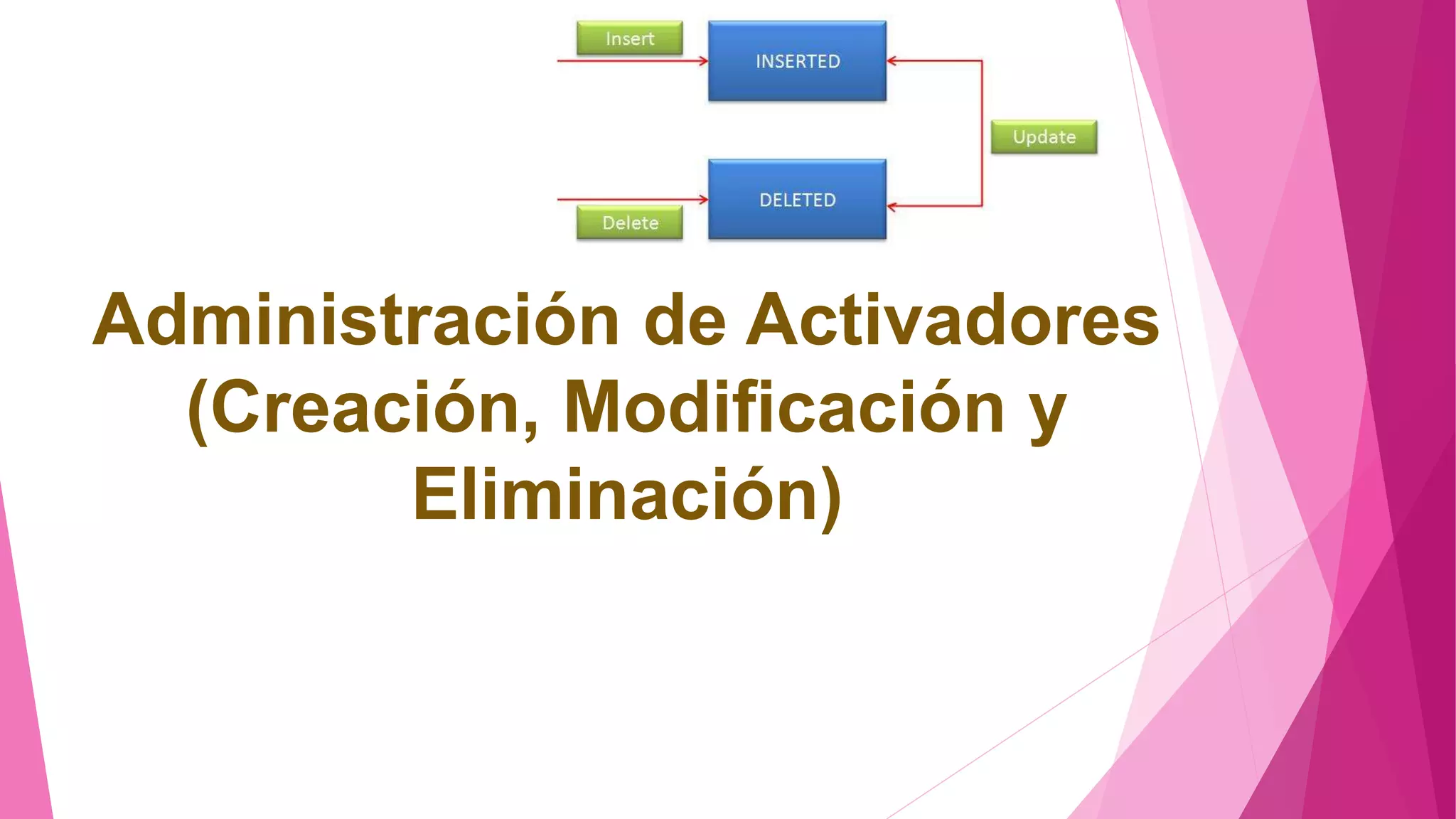 Insert

INSERTED

Update

DELETED

Delete

Administración de Activadores (Creación, Modificación y Eliminación)